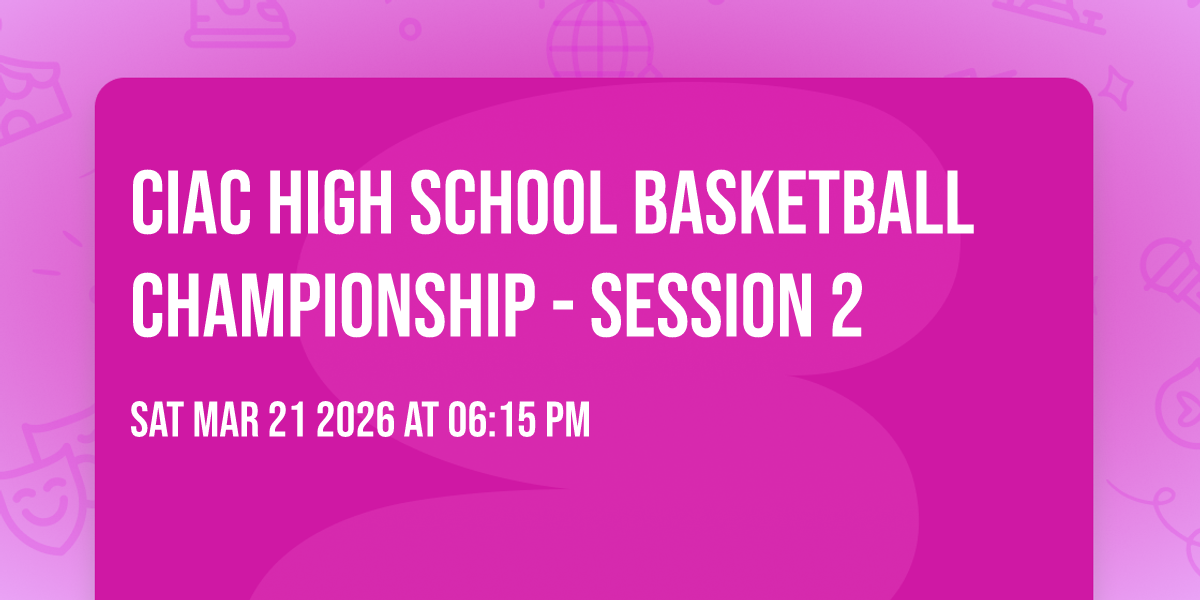 CIAC HIGH SCHOOL BASKETBALL CHAMPIONSHIP - SESSION 2

SAT MAR 21 2026 AT 06:15 PM